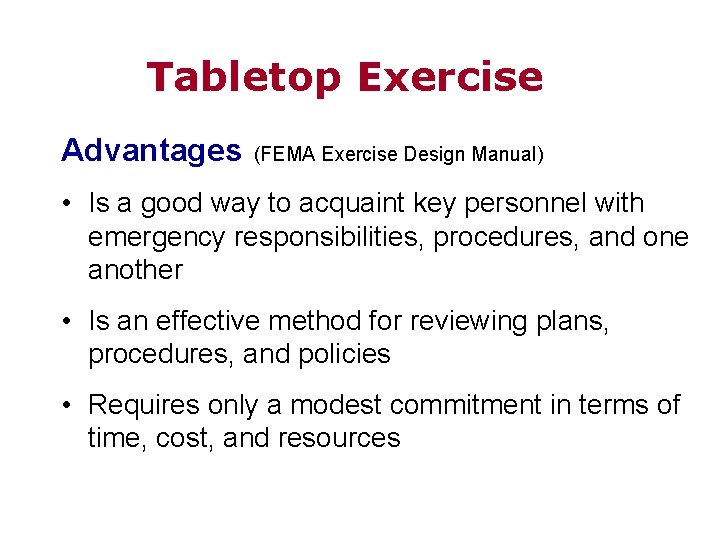 Tabletop Exercise

Advantages (FEMA Exercise Design Manual)

• Is a good way to acquaint key personnel with emergency responsibilities, procedures, and one another

• Is an effective method for reviewing plans, procedures, and policies

• Requires only a modest commitment in terms of time, cost, and resources